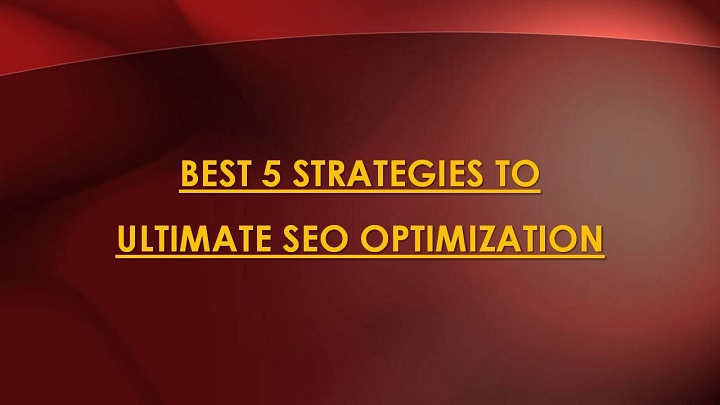 BEST 5 STRATEGIES TO
ULTIMATE SEO OPTIMIZATION